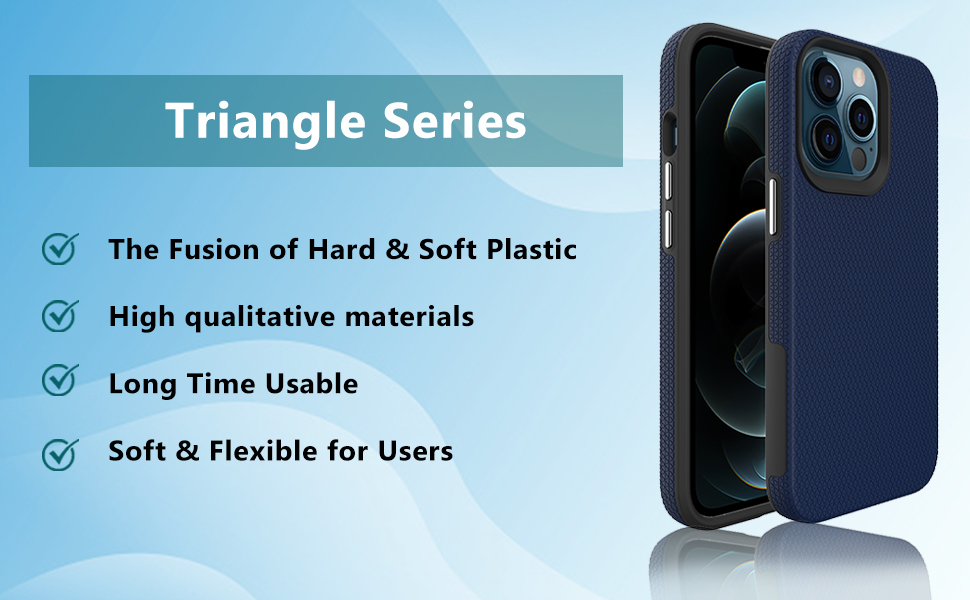 Triangle Series

The Fusion of Hard & Soft Plastic

High qualitative materials

Long Time Usable

Soft & Flexible for Users